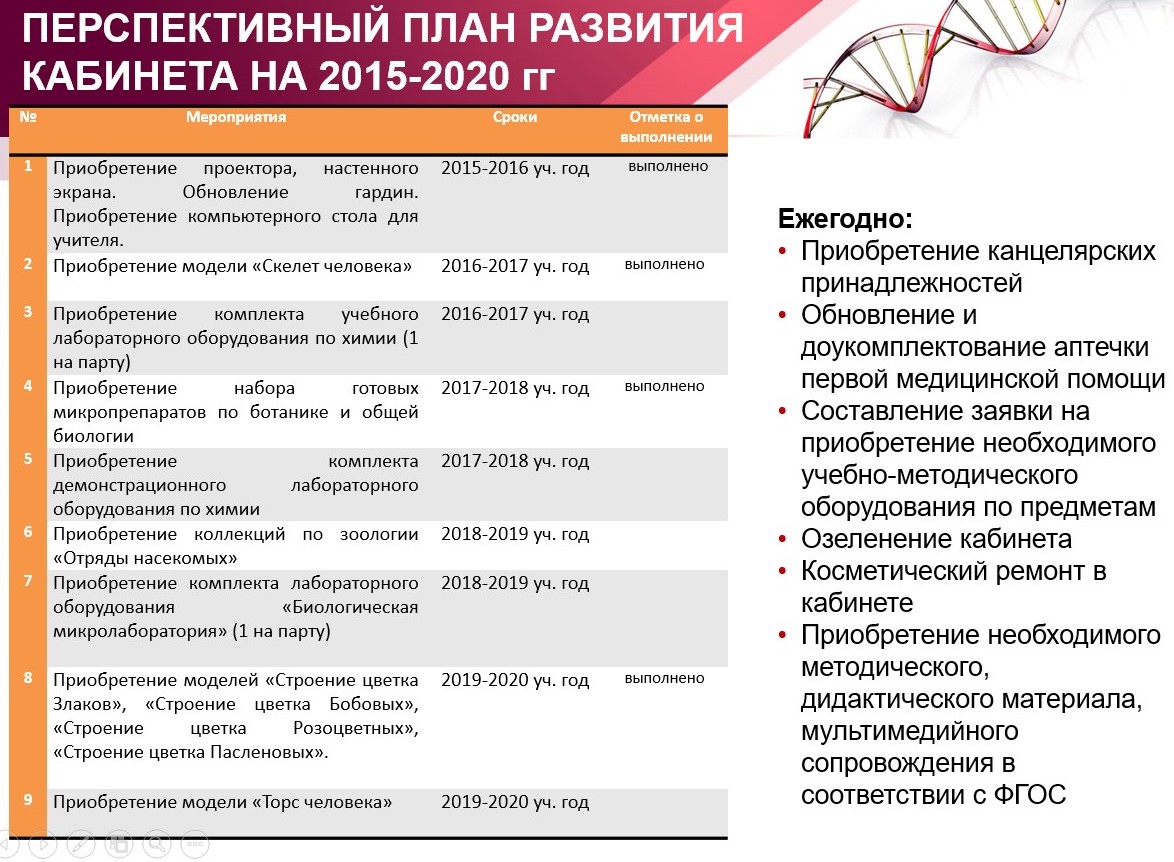 ПЕРСПЕКТИВНЫЙ ПЛАН РАЗВИТИЯ КАБИНЕТА НА 2015-2020 гг

| № | Мероприятия | Сроки | Отметка о выполнении |
|---|---|---|---|
| 1 | Приобретение проектора, настенного экрана. Обновление гардин. Приобретение компьютерного стола для учителя. | 2015-2016 уч. год | выполнено |
| 2 | Приобретение модели «Скелет человека» | 2016-2017 уч. год | выполнено |
| 3 | Приобретение комплекта учебного лабораторного оборудования по химии (1 на парту) | 2016-2017 уч. год | |
| 4 | Приобретение набора готовых микропрепаратов по ботанике и общей биологии | 2017-2018 уч. год | выполнено |
| 5 | Приобретение комплекта демонстрационного лабораторного оборудования по химии | 2017-2018 уч. год | |
| 6 | Приобретение коллекций по зоологии «Отряды насекомых» | 2018-2019 уч. год | |
| 7 | Приобретение комплекта лабораторного оборудования «Биологическая микролаборатория» (1 на парту) | 2018-2019 уч. год | |
| 8 | Приобретение моделей «Строение цветка Злаков», «Строение цветка Бобовых», «Строение цветка Розоцветных», «Строение цветка Пасленовых». | 2019-2020 уч. год | выполнено |
| 9 | Приобретение модели «Торс человека» | 2019-2020 уч. год | |

Ежегодно:
• Приобретение канцелярских принадлежностей
• Обновление и доукомплектование аптечки первой медицинской помощи
• Составление заявки на приобретение необходимого учебно-методического оборудования по предметам
• Озеленение кабинета
• Косметический ремонт в кабинете
• Приобретение необходимого методического, дидактического материала, мультимедийного сопровождения в соответствии с ФГОС